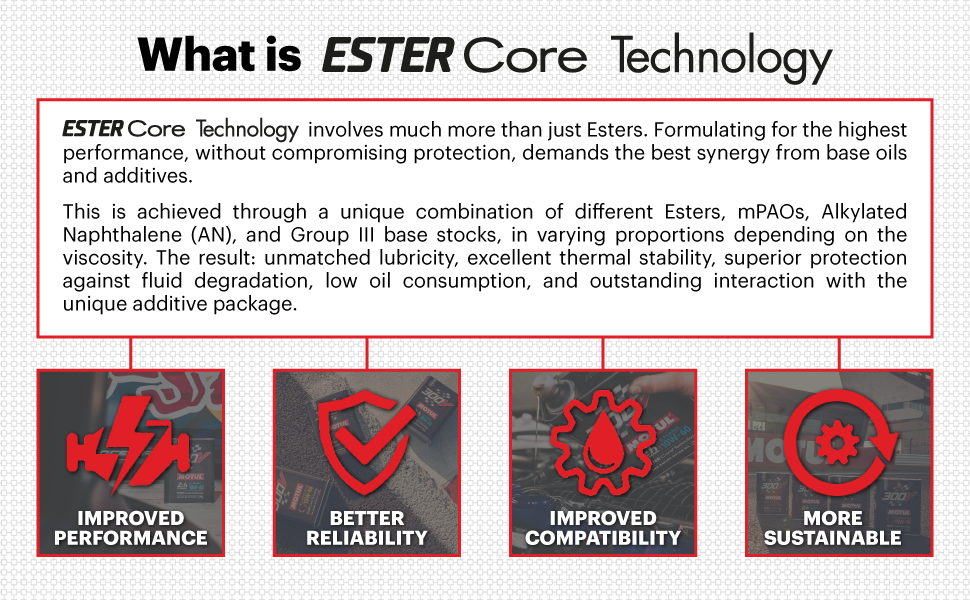 What is ESTER Core Technology

ESTER Core Technology involves much more than just Esters. Formulating for the highest performance, without compromising protection, demands the best synergy from base oils and additives.

This is achieved through a unique combination of different Esters, mPAOs, Alkylated Naphthalene (AN), and Group III base stocks, in varying proportions depending on the viscosity. The result: unmatched lubricity, excellent thermal stability, superior protection against fluid degradation, low oil consumption, and outstanding interaction with the unique additive package.

IMPROVED PERFORMANCE

BETTER RELIABILITY

IMPROVED COMPATIBILITY

MORE SUSTAINABLE